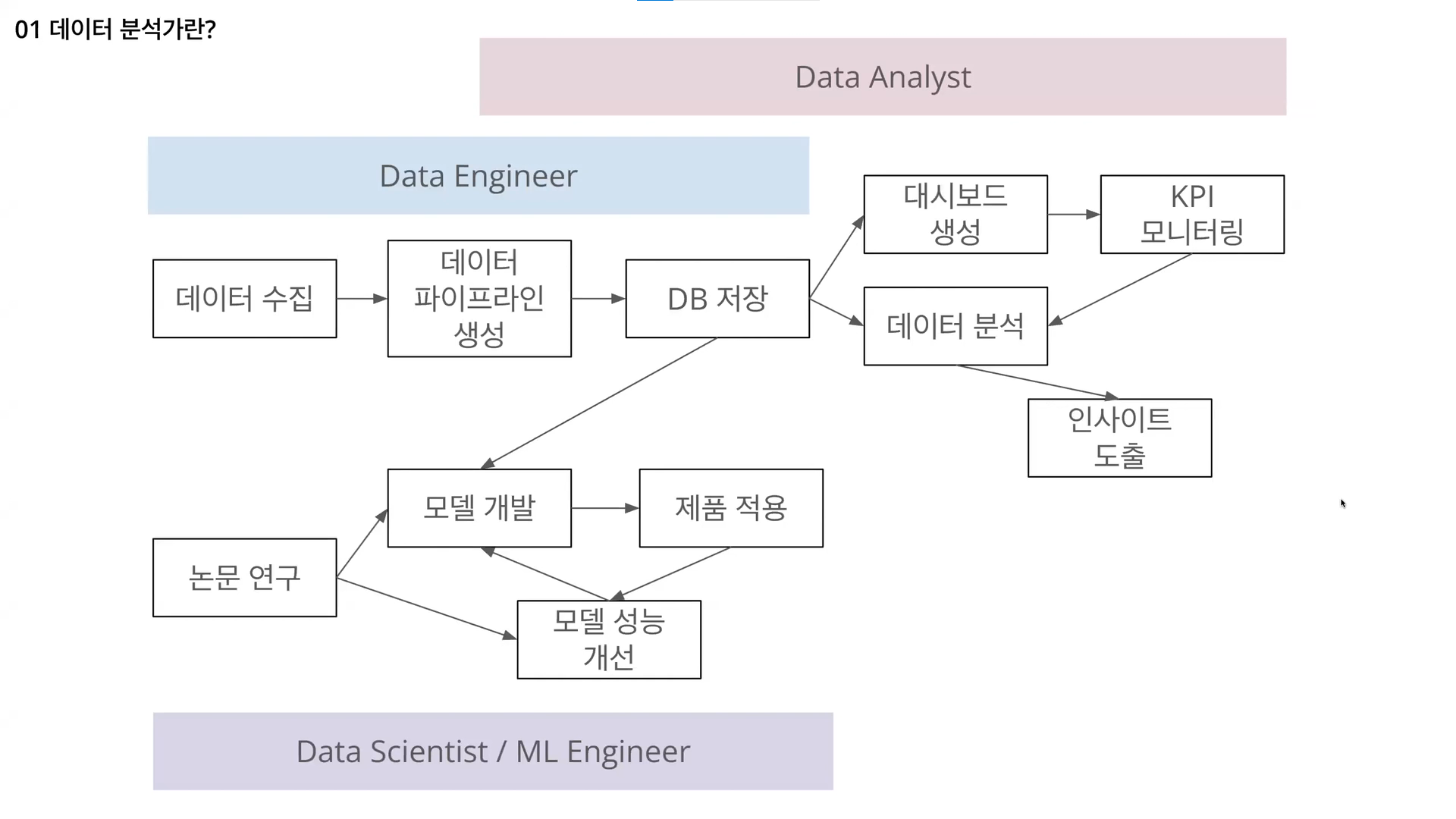 01 데이터 분석가란?

Data Analyst

Data Engineer

데이터 수집

데이터 파이프라인 생성

DB 저장

대시보드 생성

KPI 모니터링

데이터 분석

인사이트 도출

모델 개발

제품 적용

논문 연구

모델 성능 개선

Data Scientist / ML Engineer